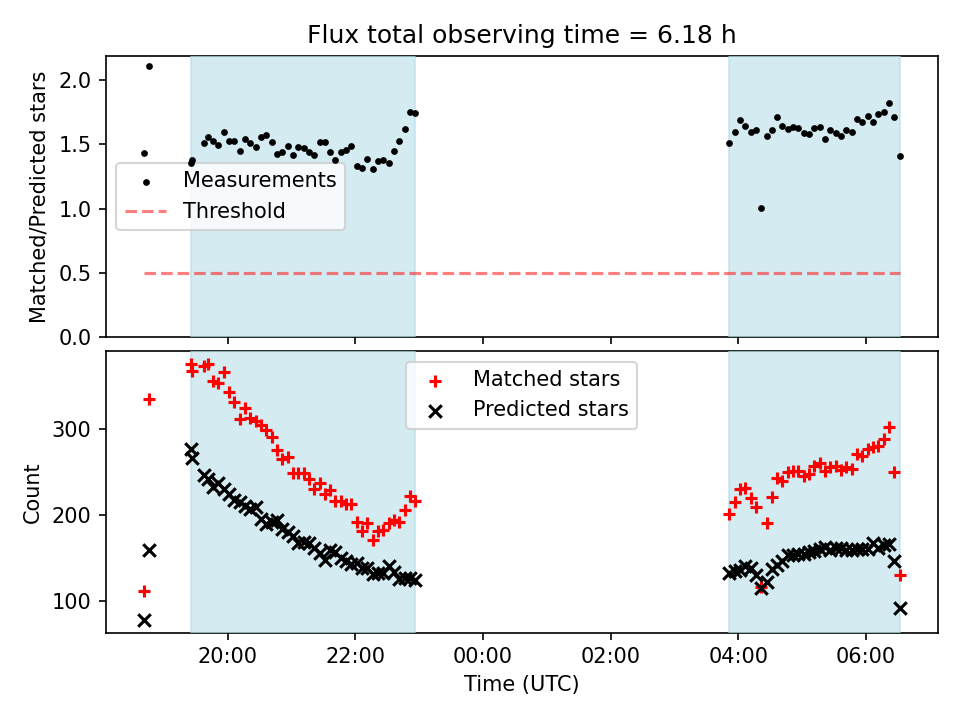 Flux total observing time = 6.18 h

Matched/Predicted stars

2.0
1.5
1.0
0.5
0.0

Measurements
Threshold

Count

300
200
100

Matched stars
Predicted stars

20:00
22:00
00:00
02:00
04:00
06:00

Time (UTC)